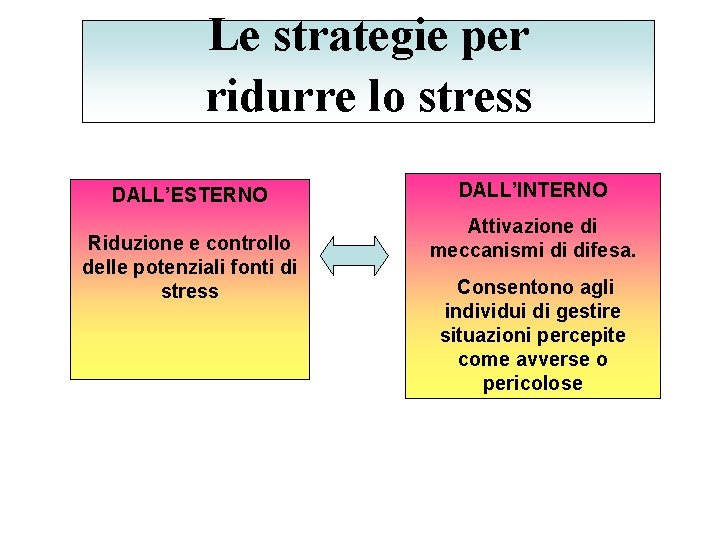 Le strategie per ridurre lo stress

DALL'ESTERNO

Riduzione e controllo delle potenziali fonti di stress

DALL'INTERNO

Attivazione di meccanismi di difesa.

Consentono agli individui di gestire situazioni percepite come avverse o pericolose